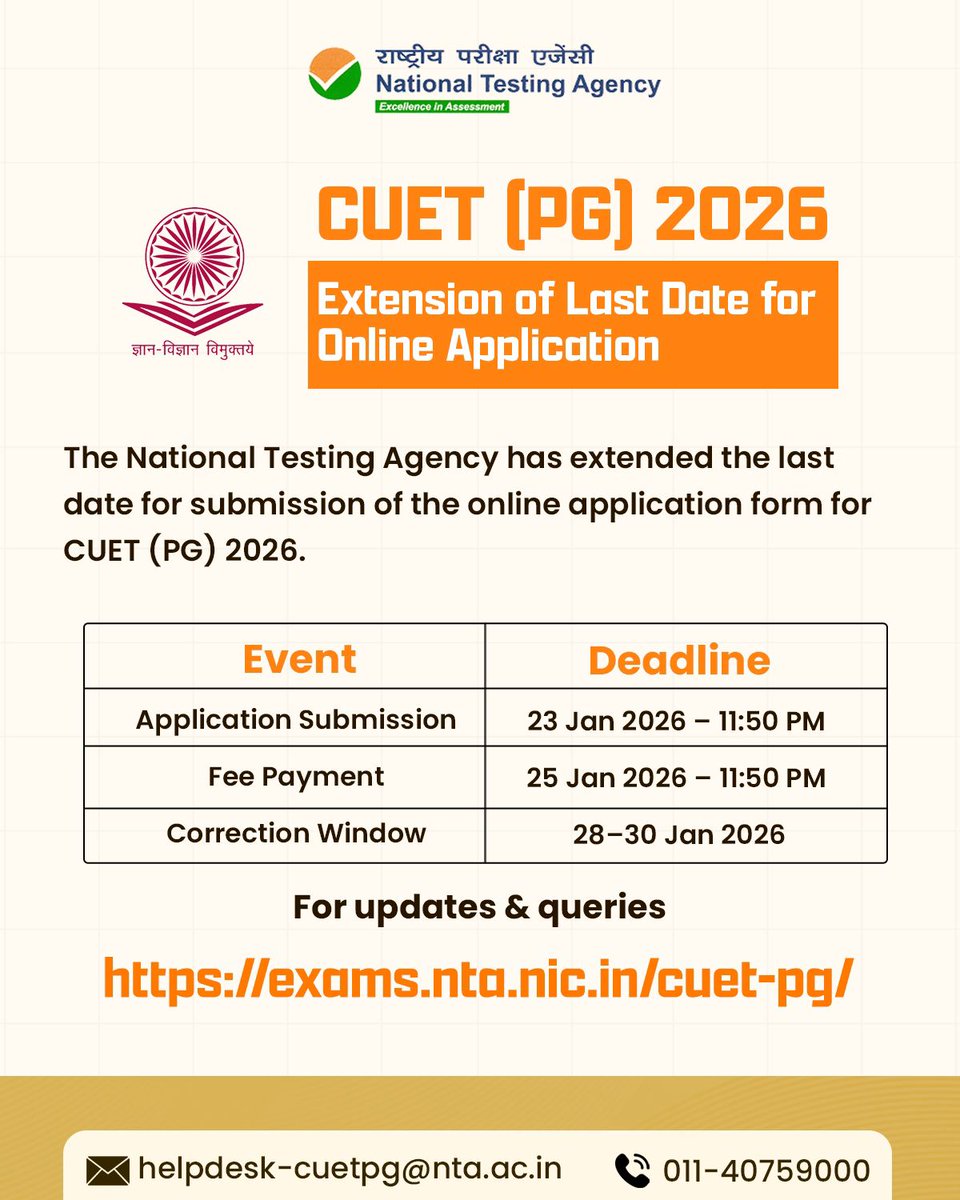 राष्ट्रीय परीक्षा एजेंसी
National Testing Agency
Excellence in Assessment

ज्ञान-विज्ञान विमुक्तये

CUET (PG) 2026

Extension of Last Date for Online Application

The National Testing Agency has extended the last date for submission of the online application form for CUET (PG) 2026.

| Event | Deadline |
|---|---|
| Application Submission | 23 Jan 2026 – 11:50 PM |
| Fee Payment | 25 Jan 2026 – 11:50 PM |
| Correction Window | 28–30 Jan 2026 |

For updates & queries

https://exams.nta.nic.in/cuet-pg/

helpdesk-cuetpg@nta.ac.in 011-40759000